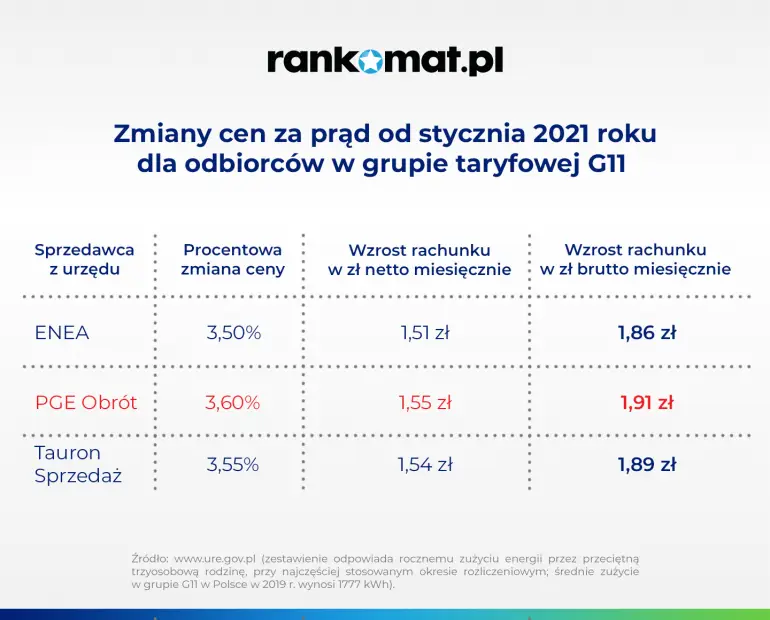 rankomat.pl

Zmiany cen za prąd od stycznia 2021 roku dla odbiorców w grupie taryfowej G11

| Sprzedawca z urzędu | Procentowa zmiana ceny | Wzrost rachunku w zł netto miesięcznie | Wzrost rachunku w zł brutto miesięcznie |
|---|---|---|---|
| ENEA | 3,50% | 1,51 zł | 1,86 zł |
| PGE Obrót | 3,60% | 1,55 zł | 1,91 zł |
| Tauron Sprzedaż | 3,55% | 1,54 zł | 1,89 zł |

Źródło: www.ure.gov.pl (zestawienie odpowiada rocznemu zużyciu energii przez przeciętną trzyosobową rodzinę, przy najczęściej stosowanym okresie rozliczeniowym; średnie zużycie w grupie G11 w Polsce w 2019 r. wynosi 1777 kWh).